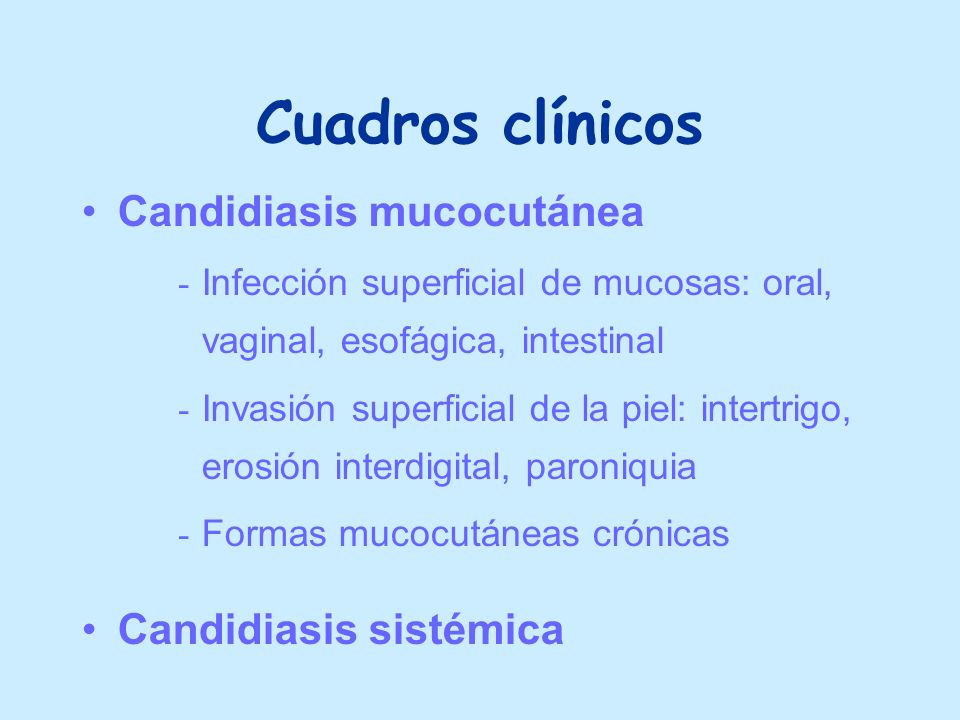 Cuadros clínicos

• Candidiasis mucocutánea

- Infección superficial de mucosas: oral, vaginal, esofágica, intestinal

- Invasión superficial de la piel: intertrigo, erosión interdigital, paroniquia

- Formas mucocutáneas crónicas

• Candidiasis sistémica